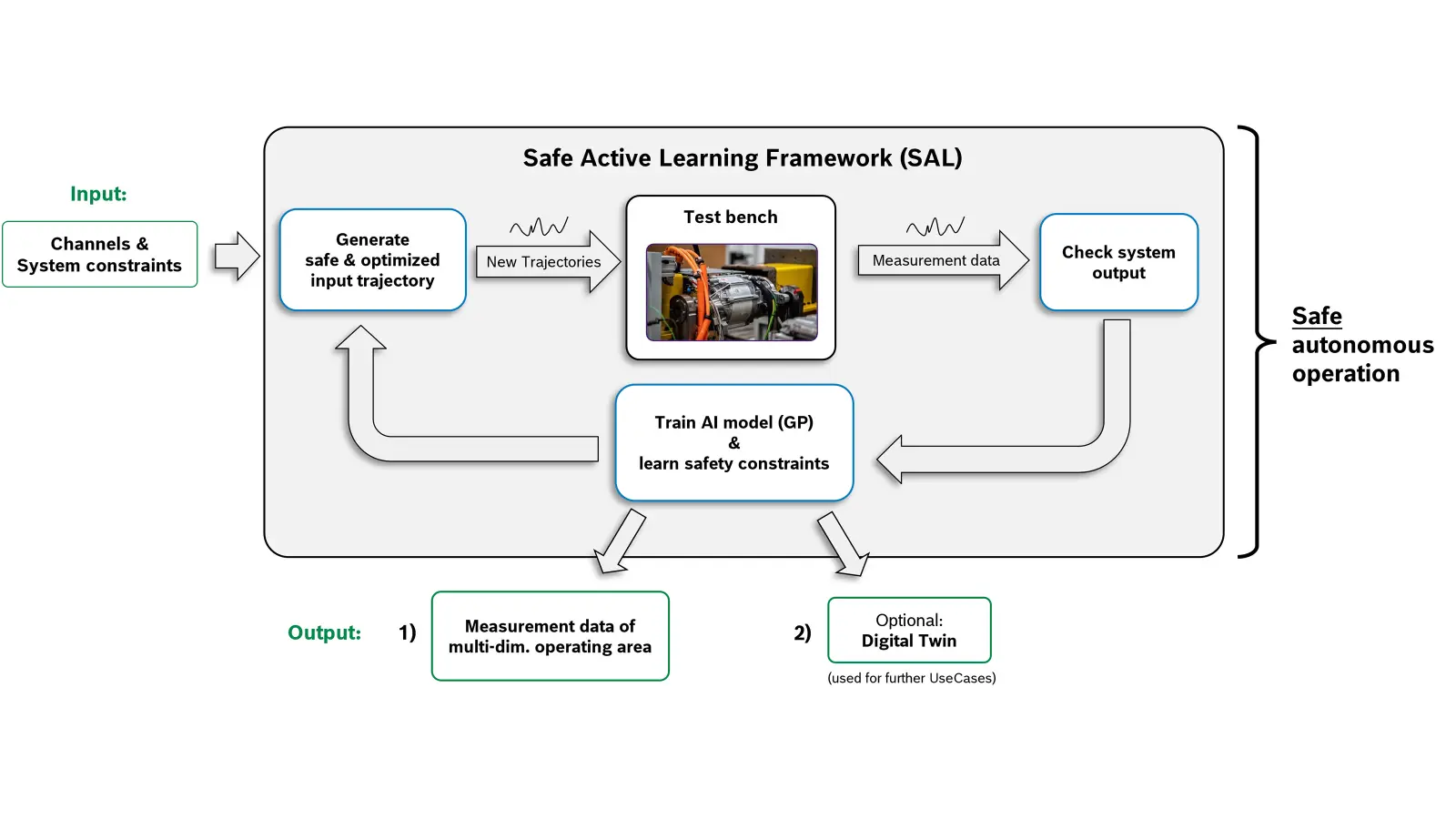 Safe Active Learning Framework (SAL)

Input:

Channels & System constraints

Generate safe & optimized input trajectory

New Trajectories

Test bench

Measurement data

Check system output

Train AI model (GP) & learn safety constraints

Safe autonomous operation

Output:

1) Measurement data of multi-dim. operating area

2) Optional: Digital Twin

(used for further UseCases)